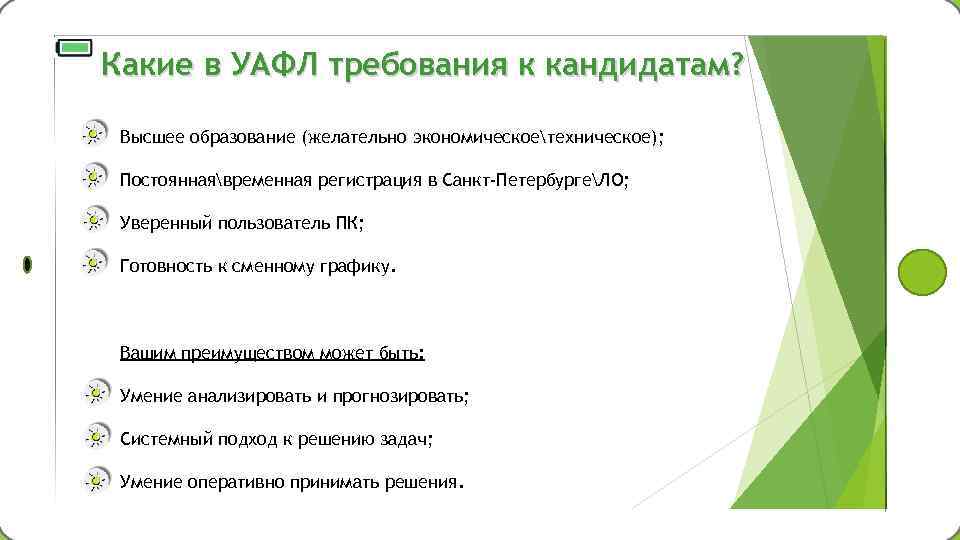 Какие в УАФЛ требования к кандидатам?

Высшее образование (желательно экономическое\техническое);

Постоянная\временная регистрация в Санкт-Петербурге\ЛО;

Уверенный пользователь ПК;

Готовность к сменному графику.

Вашим преимуществом может быть:

Умение анализировать и прогнозировать;

Системный подход к решению задач;

Умение оперативно принимать решения.